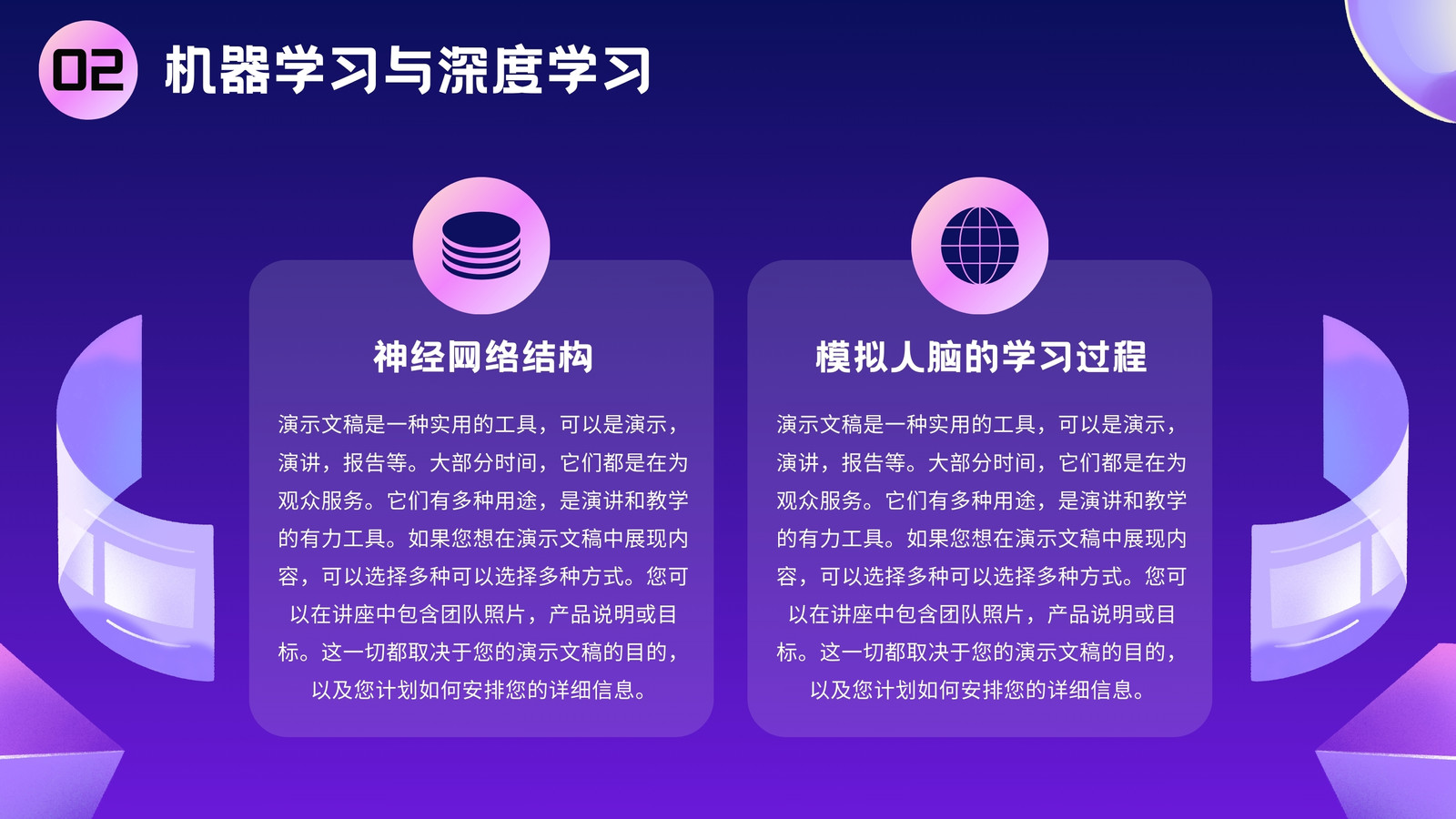 02 机器学习与深度学习

神经网络结构

演示文稿是一种实用的工具，可以是演示，演讲，报告等。大部分时间，它们都是在为观众服务。它们有多种用途，是演讲和教学的有力工具。如果您想在演示文稿中展现内容，可以选择多种可以选择多种方式。您可以在讲座中包含团队照片，产品说明或目标。这一切都取决于您的演示文稿的目的，以及您计划如何安排您的详细信息。

模拟人脑的学习过程

演示文稿是一种实用的工具，可以是演示，演讲，报告等。大部分时间，它们都是在为观众服务。它们有多种用途，是演讲和教学的有力工具。如果您想在演示文稿中展现内容，可以选择多种可以选择多种方式。您可以在讲座中包含团队照片，产品说明或目标。这一切都取决于您的演示文稿的目的，以及您计划如何安排您的详细信息。